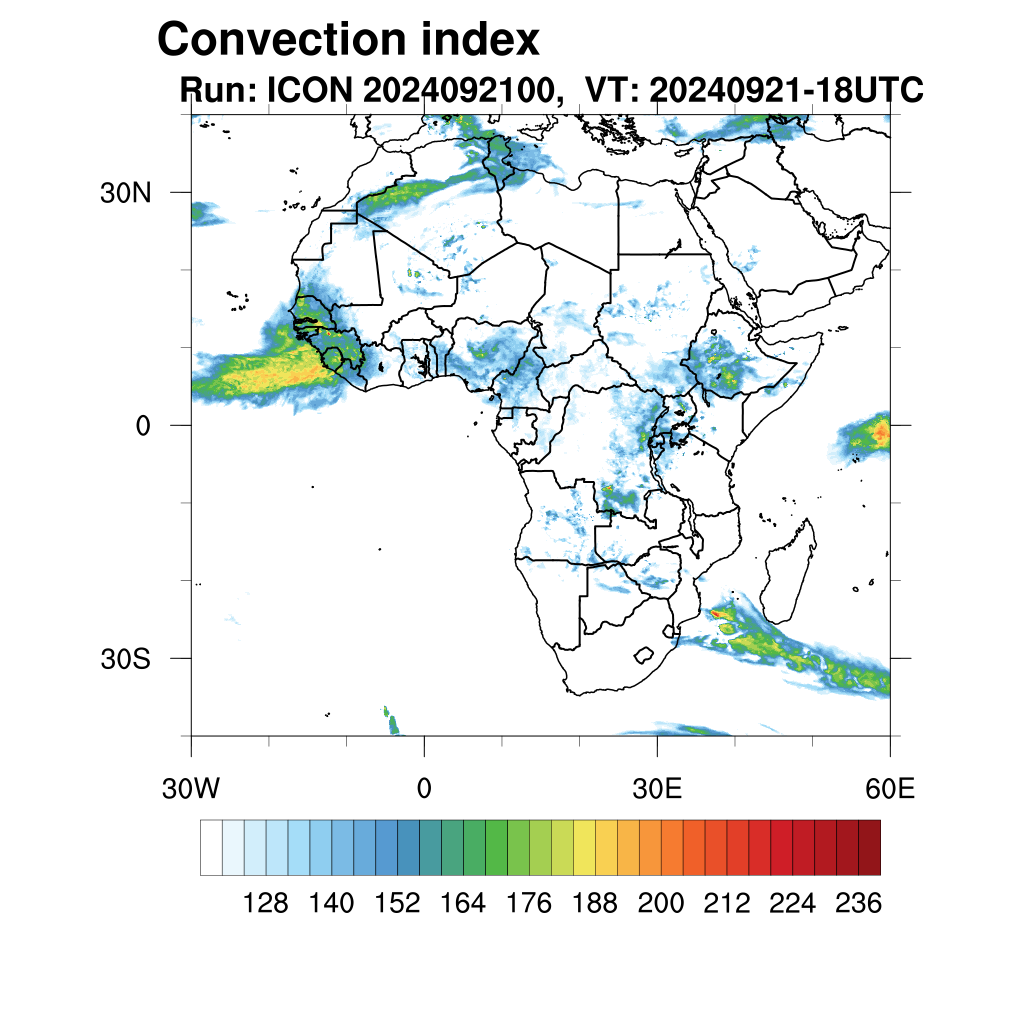 Convection index
Run: ICON 2024092100, VT: 20240921-18UTC

30N
0
30S
30W
0
30E
60E

128 140 152 164 176 188 200 212 224 236